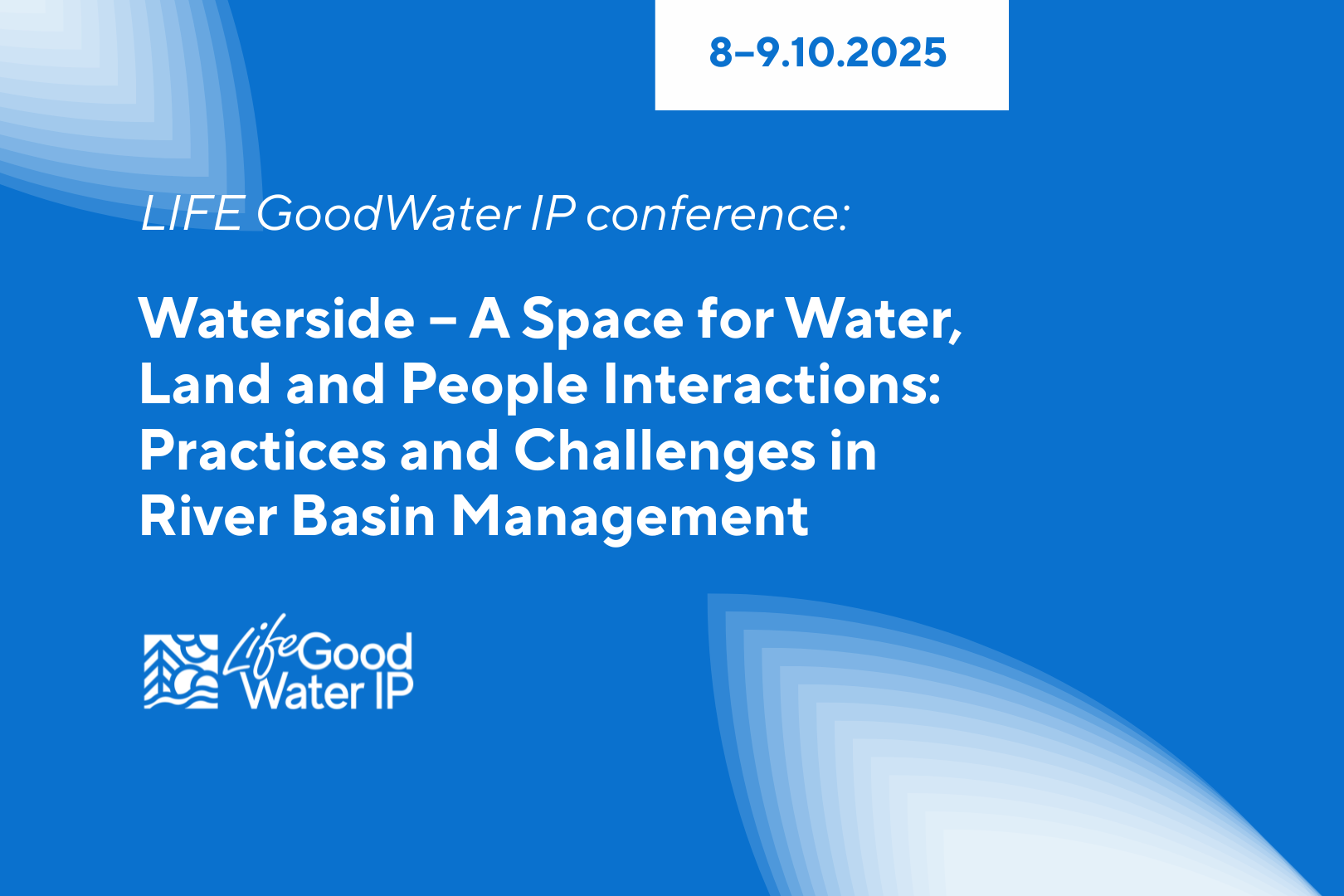 8–9.10.2025

LIFE GoodWater IP conference:

Waterside – A Space for Water, Land and People Interactions: Practices and Challenges in River Basin Management

Life Good Water IP